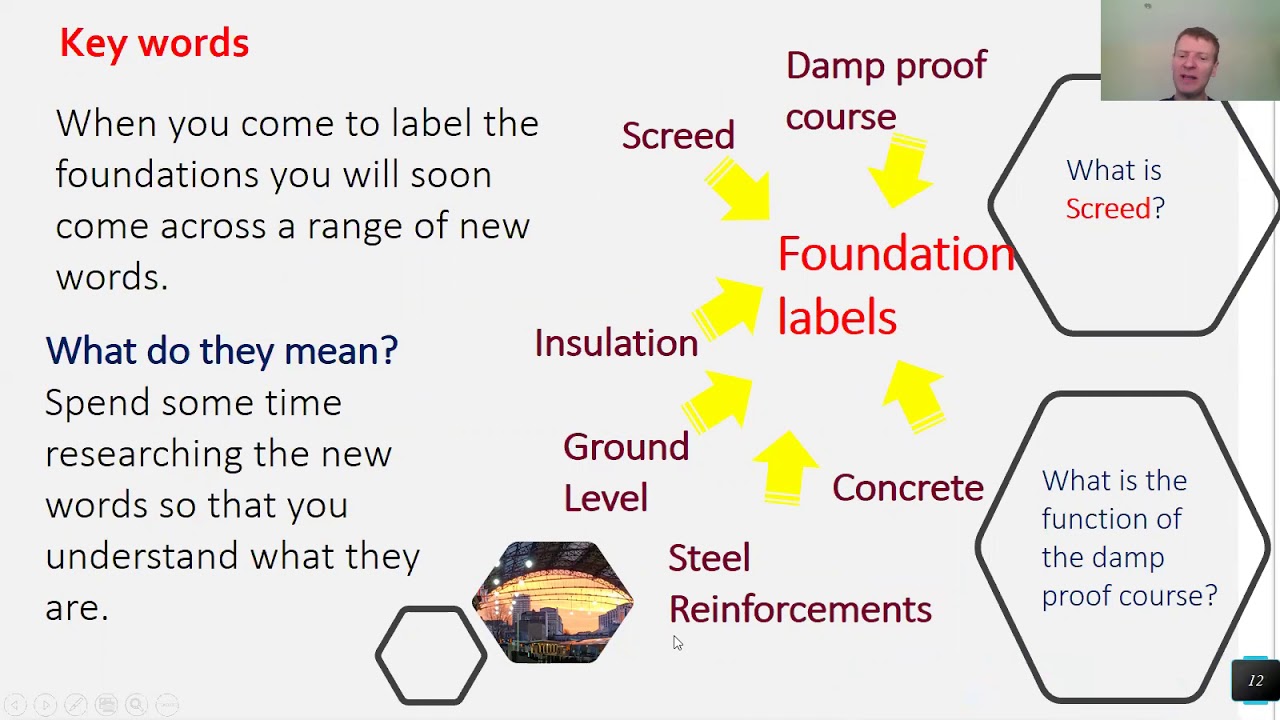 Key words

When you come to label the foundations you will soon come across a range of new words.

What do they mean?
Spend some time researching the new words so that you understand what they are.

Screed

Damp proof course

Foundation labels

Insulation

Ground Level

Concrete

Steel Reinforcements

What is Screed?

What is the function of the damp proof course?

12